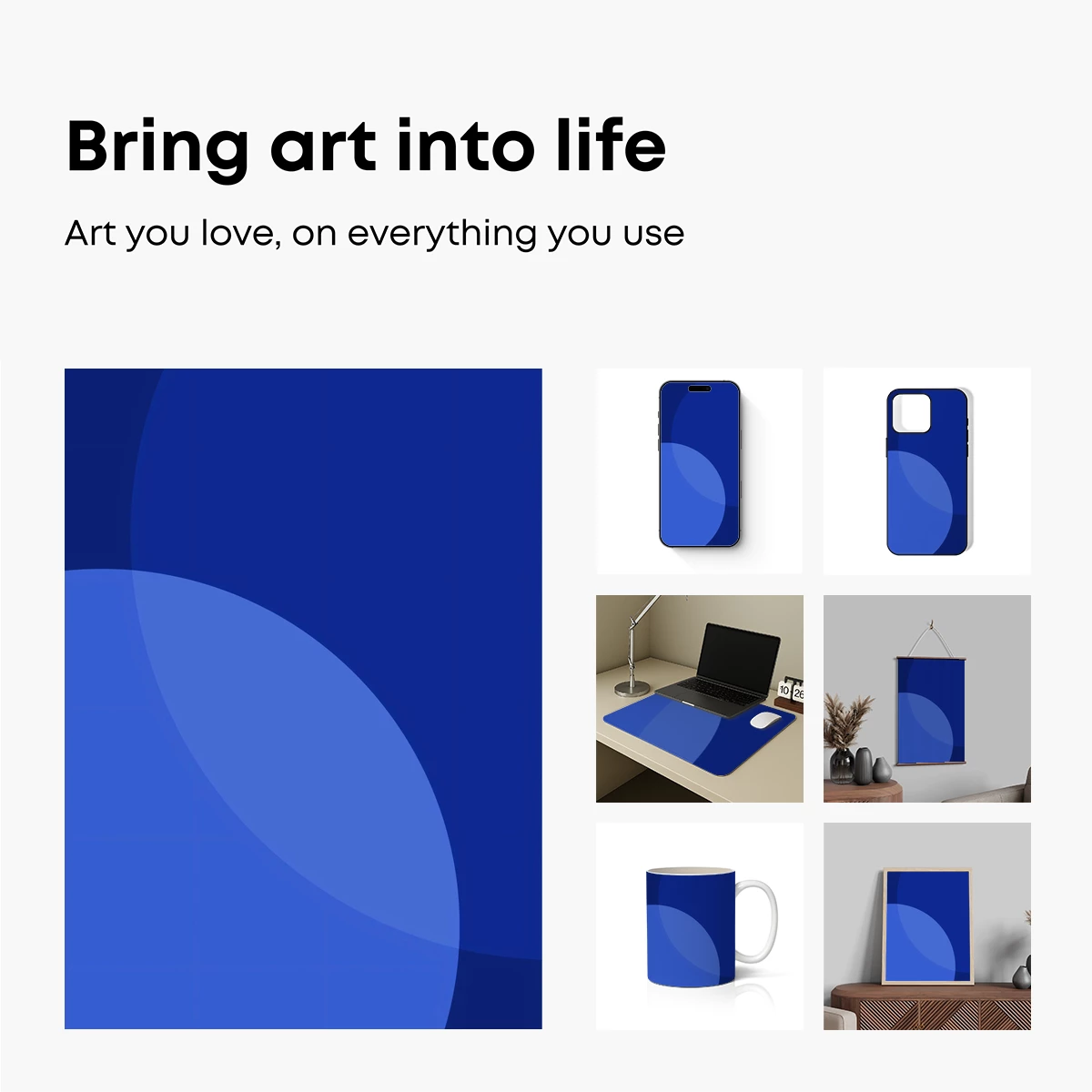 Bring art into life

Art you love, on everything you use

10 26